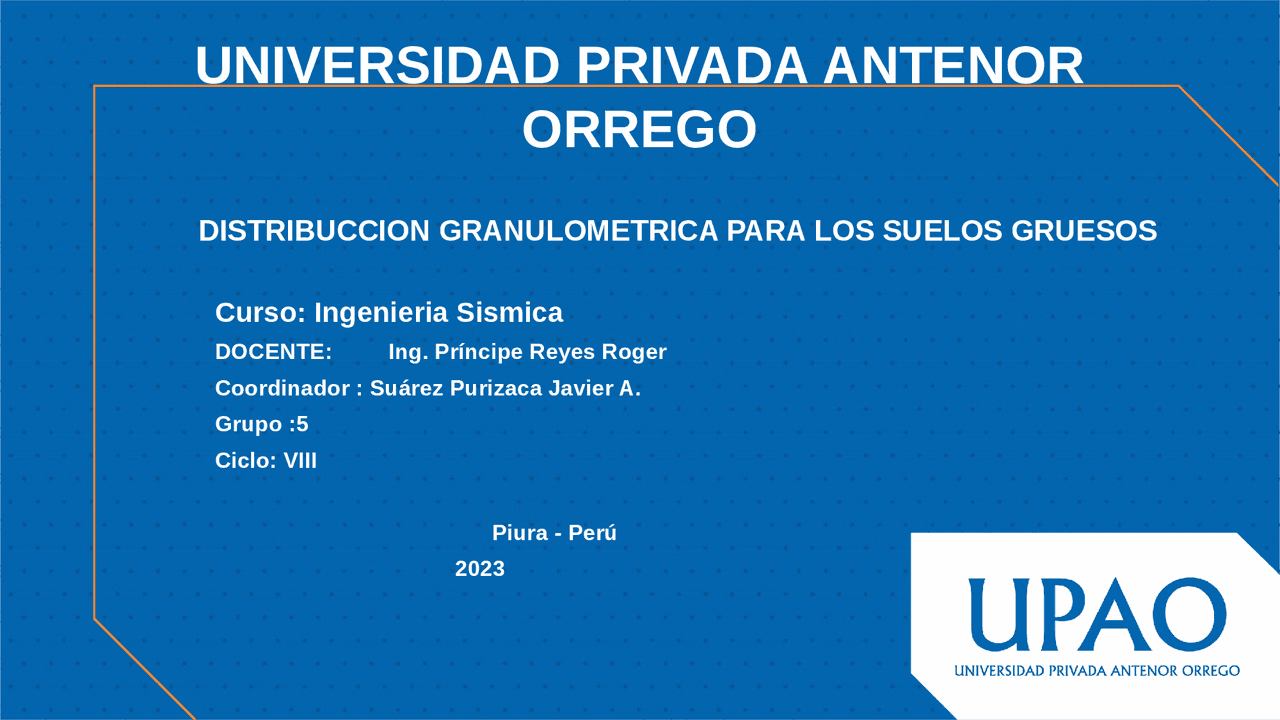 UNIVERSIDAD PRIVADA ANTENOR ORREGO

DISTRIBUCCION GRANULOMETRICA PARA LOS SUELOS GRUESOS

Curso: Ingenieria Sismica

DOCENTE: Ing. Príncipe Reyes Roger

Coordinador : Suárez Purizaca Javier A.

Grupo :5

Ciclo: VIII

Piura - Perú

2023

UPAO

UNIVERSIDAD PRIVADA ANTENOR ORREGO